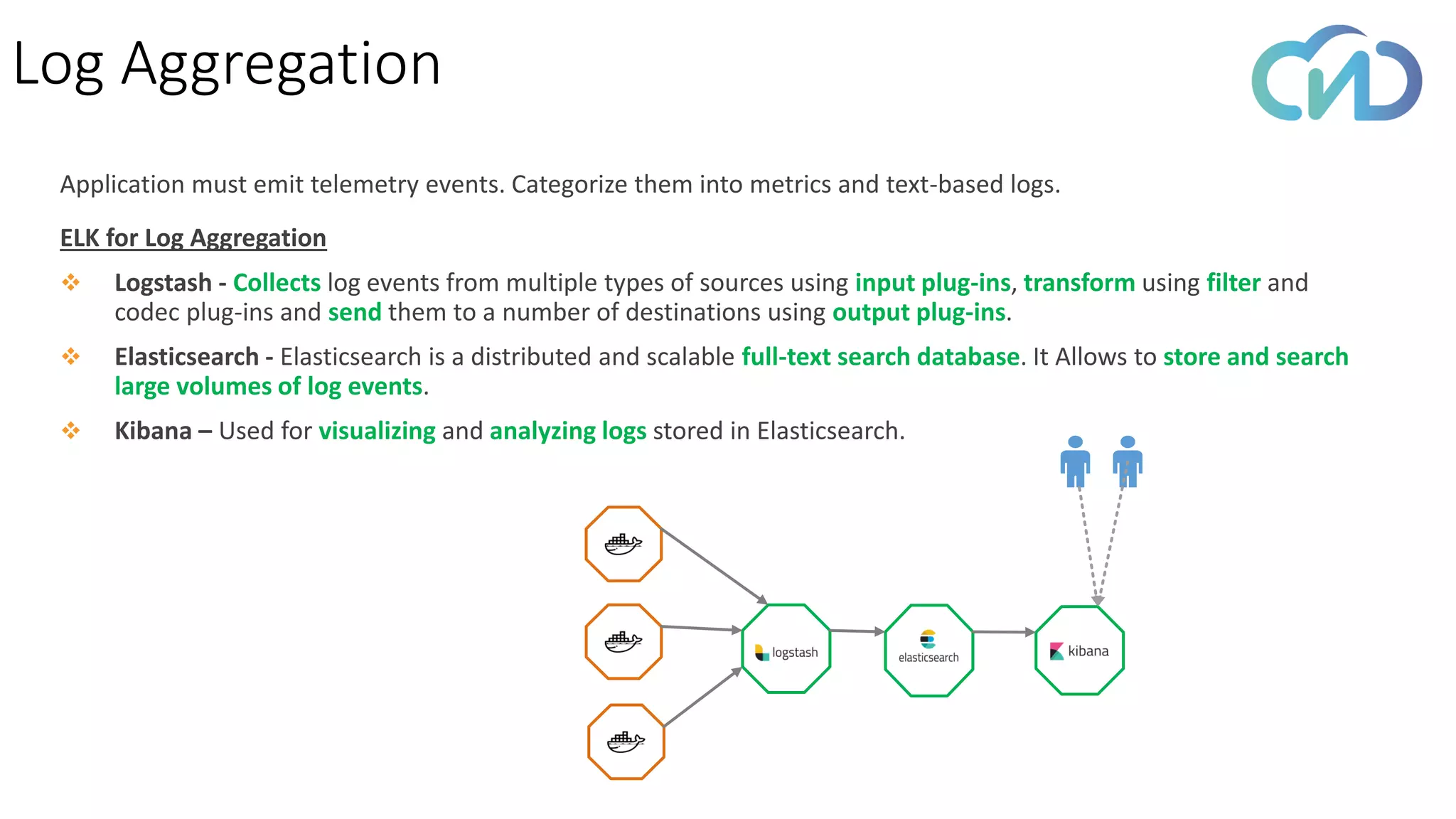 Log Aggregation

Application must emit telemetry events. Categorize them into metrics and text-based logs.

ELK for Log Aggregation

❖ Logstash - Collects log events from multiple types of sources using input plug-ins, transform using filter and codec plug-ins and send them to a number of destinations using output plug-ins.

❖ Elasticsearch - Elasticsearch is a distributed and scalable full-text search database. It Allows to store and search large volumes of log events.

❖ Kibana – Used for visualizing and analyzing logs stored in Elasticsearch.

logstash

elasticsearch

kibana